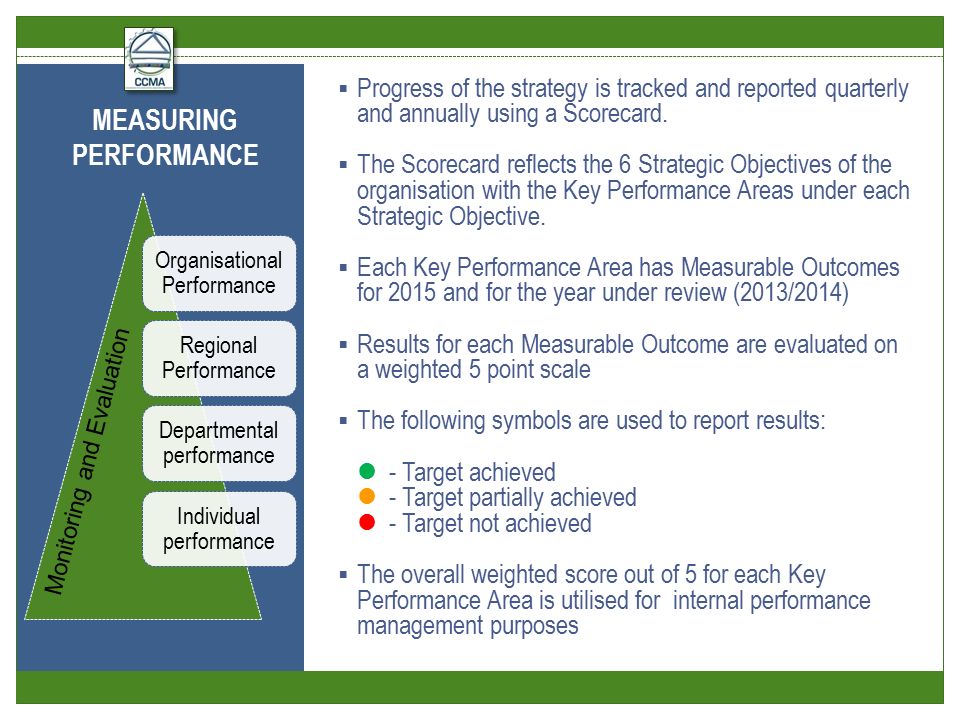 CCMA

MEASURING PERFORMANCE

Monitoring and Evaluation

Organisational Performance

Regional Performance

Departmental performance

Individual performance

▪ Progress of the strategy is tracked and reported quarterly and annually using a Scorecard.

▪ The Scorecard reflects the 6 Strategic Objectives of the organisation with the Key Performance Areas under each Strategic Objective.

▪ Each Key Performance Area has Measurable Outcomes for 2015 and for the year under review (2013/2014)

▪ Results for each Measurable Outcome are evaluated on a weighted 5 point scale

▪ The following symbols are used to report results:

- Target achieved
- Target partially achieved
- Target not achieved

▪ The overall weighted score out of 5 for each Key Performance Area is utilised for internal performance management purposes